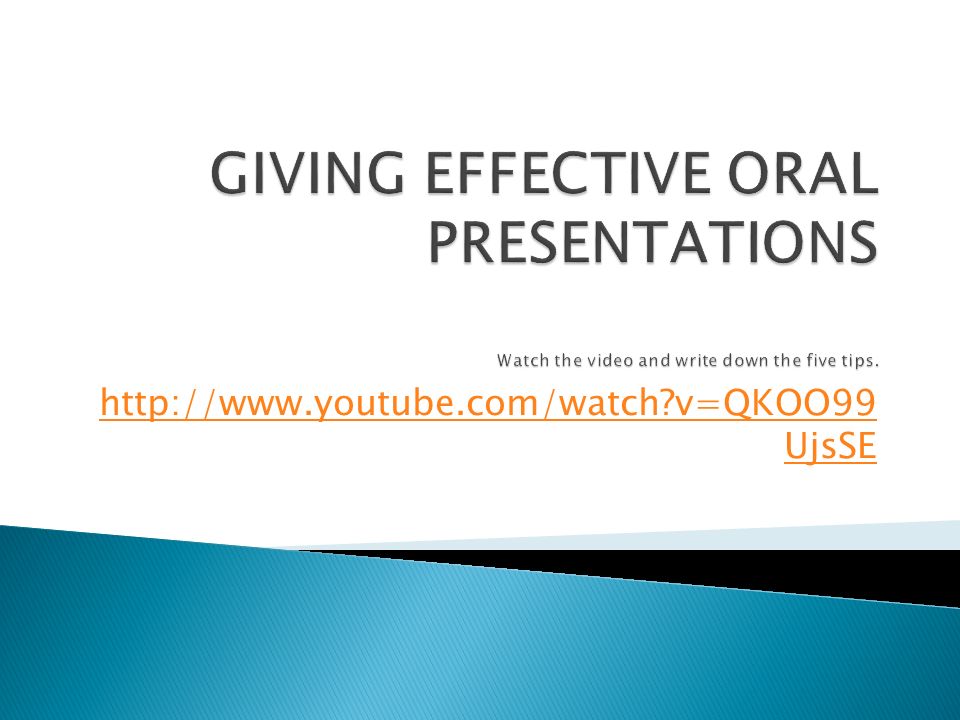 GIVING EFFECTIVE ORAL PRESENTATIONS

Watch the video and write down the five tips.

http://www.youtube.com/watch?v=QKOO99UjsSE